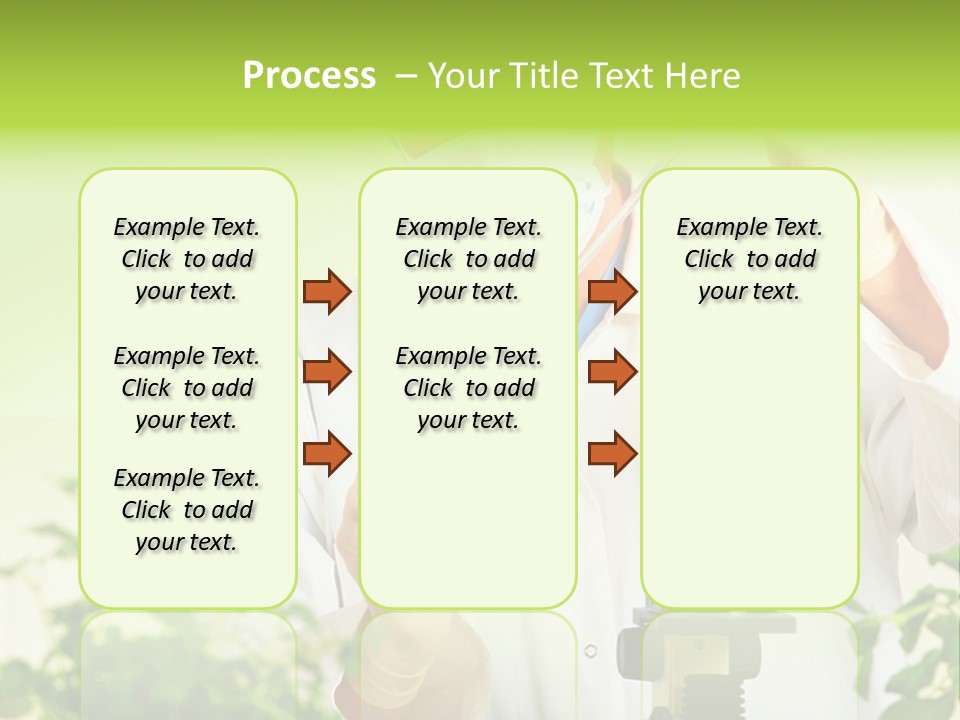 Process – Your Title Text Here

Example Text. Click to add your text.

Example Text. Click to add your text.

Example Text. Click to add your text.

Example Text. Click to add your text.

Example Text. Click to add your text.

Example Text. Click to add your text.